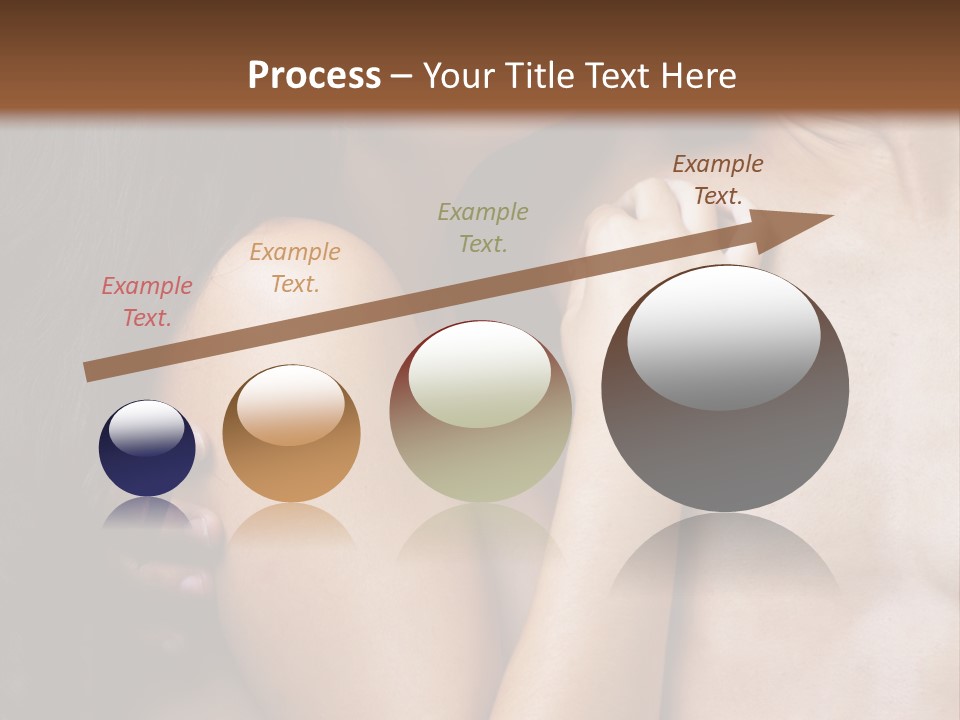 Process – Your Title Text Here

Example Text.

Example Text.

Example Text.

Example Text.